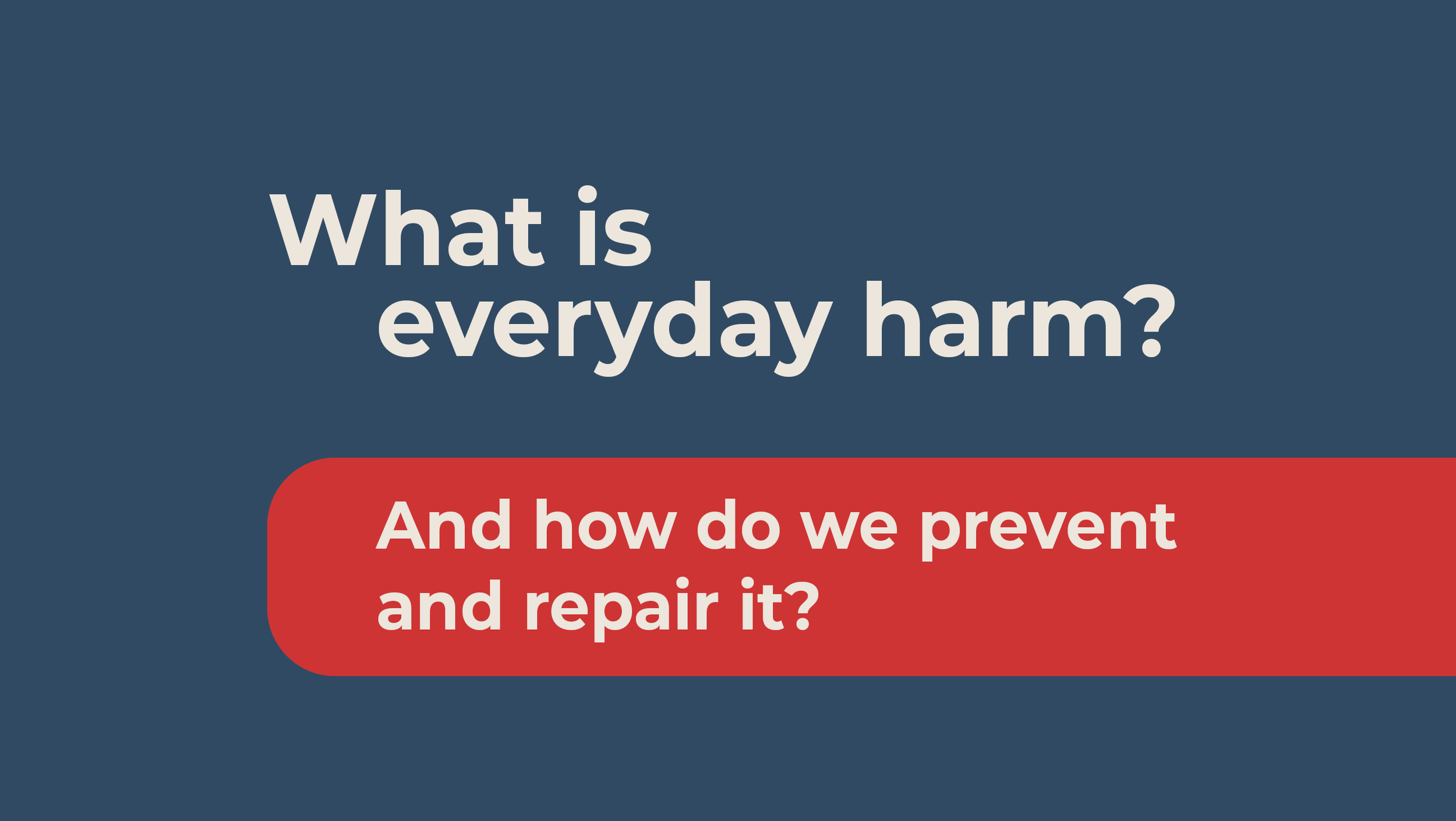 What is everyday harm?

And how do we prevent and repair it?